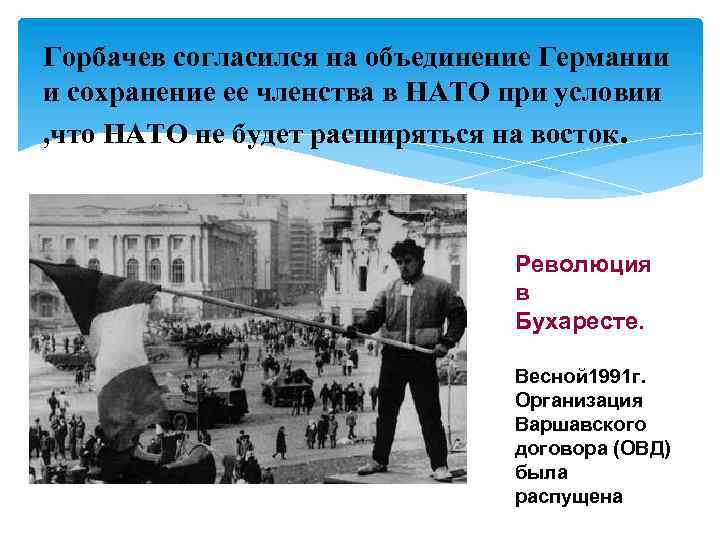 Горбачев согласился на объединение Германии и сохранение ее членства в НАТО при условии ,что НАТО не будет расширяться на восток.

Революция в Бухаресте.

Весной1991г. Организация Варшавского договора (ОВД) была распущена